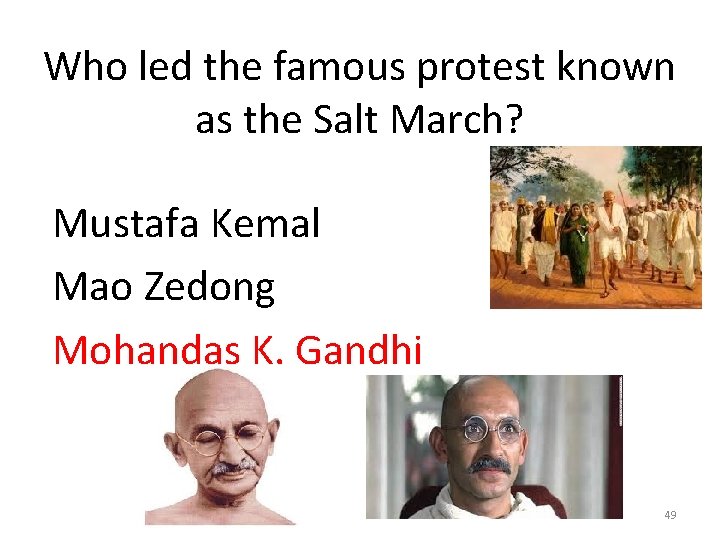 Who led the famous protest known as the Salt March?

Mustafa Kemal

Mao Zedong

Mohandas K. Gandhi

49